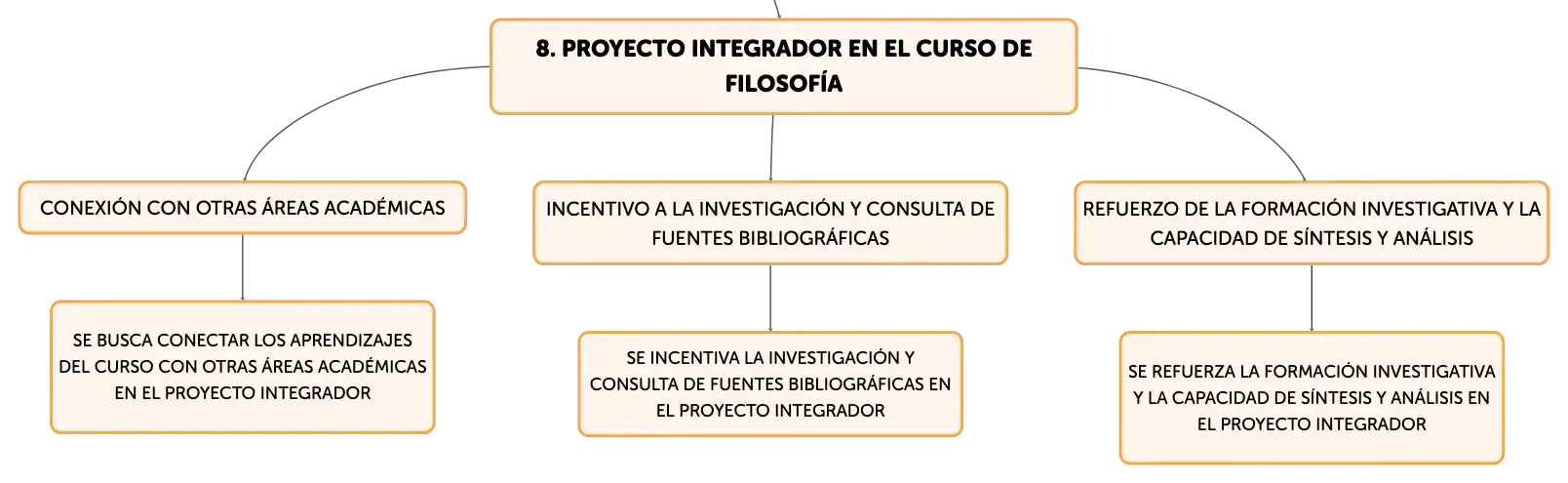 8. PROYECTO INTEGRADOR EN EL CURSO DE FILOSOFÍA

CONEXIÓN CON OTRAS ÁREAS ACADÉMICAS

SE BUSCA CONECTAR LOS APRENDIZAJES DEL CURSO CON OTRAS ÁREAS ACADÉMICAS EN EL PROYECTO INTEGRADOR

INCENTIVO A LA INVESTIGACIÓN Y CONSULTA DE FUENTES BIBLIOGRÁFICAS

SE INCENTIVA LA INVESTIGACIÓN Y CONSULTA DE FUENTES BIBLIOGRÁFICAS EN EL PROYECTO INTEGRADOR

REFUERZO DE LA FORMACIÓN INVESTIGATIVA Y LA CAPACIDAD DE SÍNTESIS Y ANÁLISIS

SE REFUERZA LA FORMACIÓN INVESTIGATIVA Y LA CAPACIDAD DE SÍNTESIS Y ANÁLISIS EN EL PROYECTO INTEGRADOR